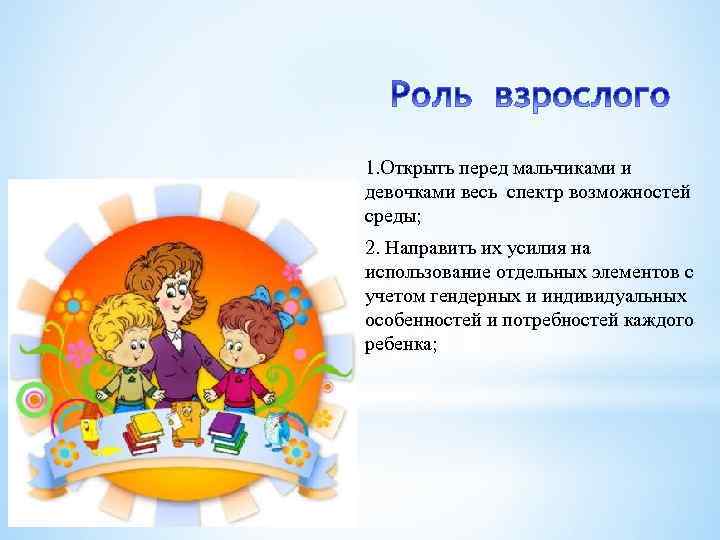 Роль взрослого

1.Открыть перед мальчиками и девочками весь спектр возможностей среды;

2. Направить их усилия на использование отдельных элементов с учетом гендерных и индивидуальных особенностей и потребностей каждого ребенка;